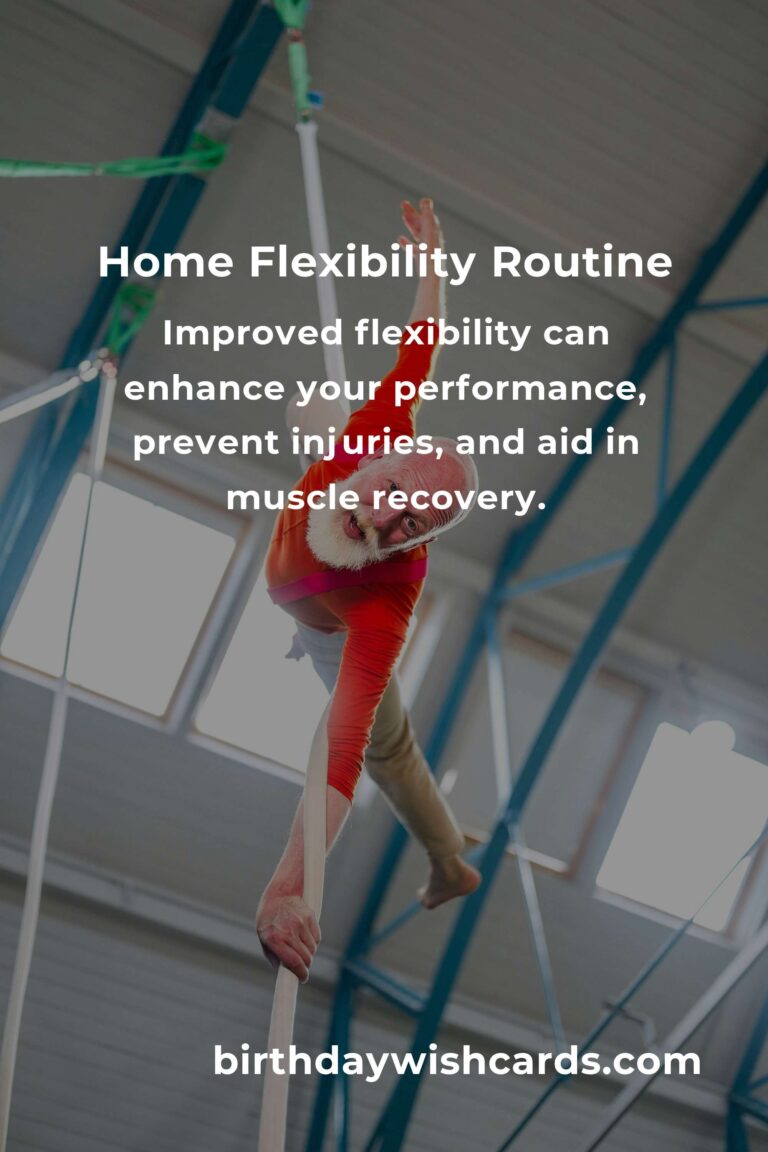 Home Flexibility Routine

Improved flexibility can enhance your performance, prevent injuries, and aid in muscle recovery.

birthdaywishcards.com